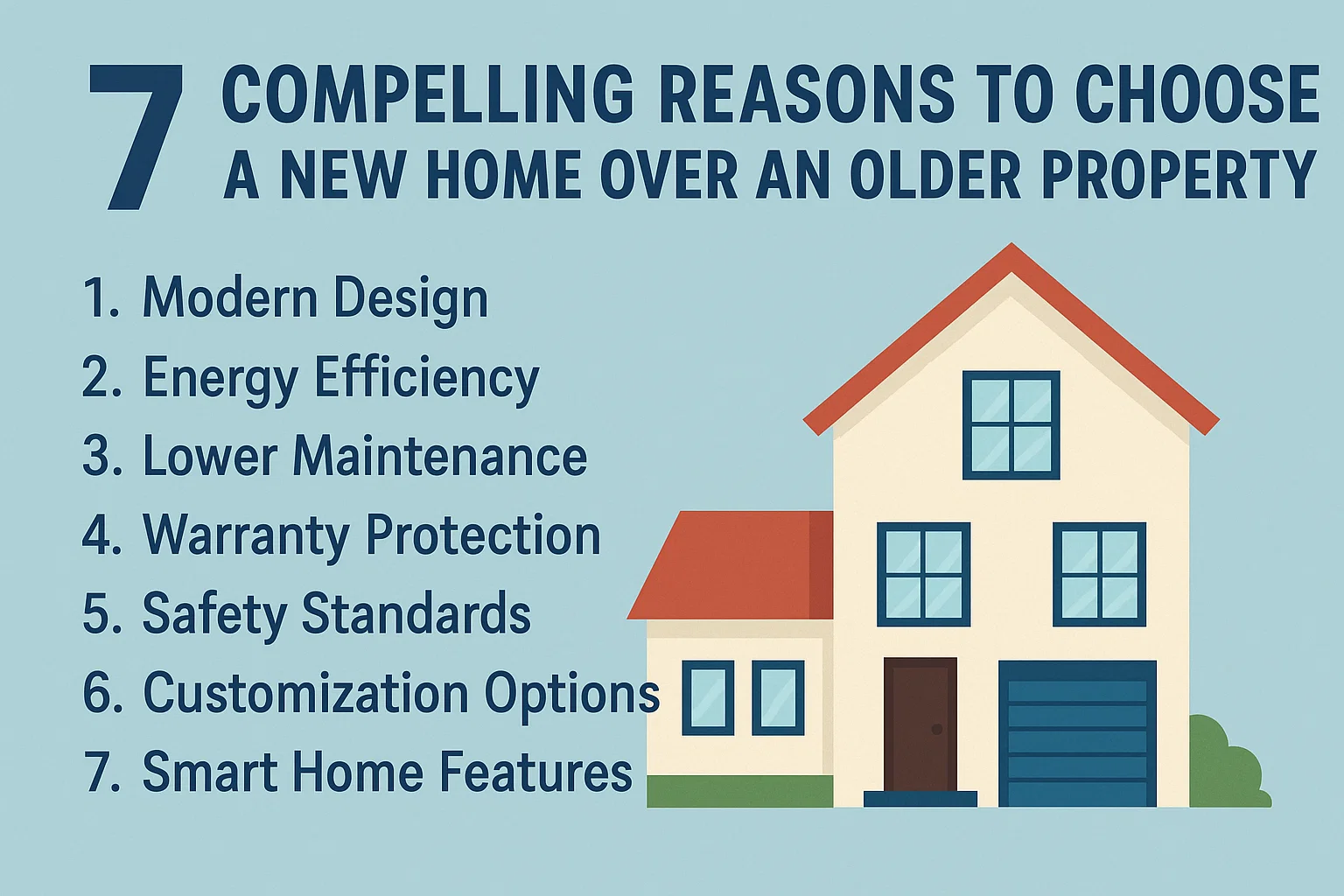 7 COMPELLING REASONS TO CHOOSE A NEW HOME OVER AN OLDER PROPERTY

1. Modern Design
2. Energy Efficiency
3. Lower Maintenance
4. Warranty Protection
5. Safety Standards
6. Customization Options
7. Smart Home Features